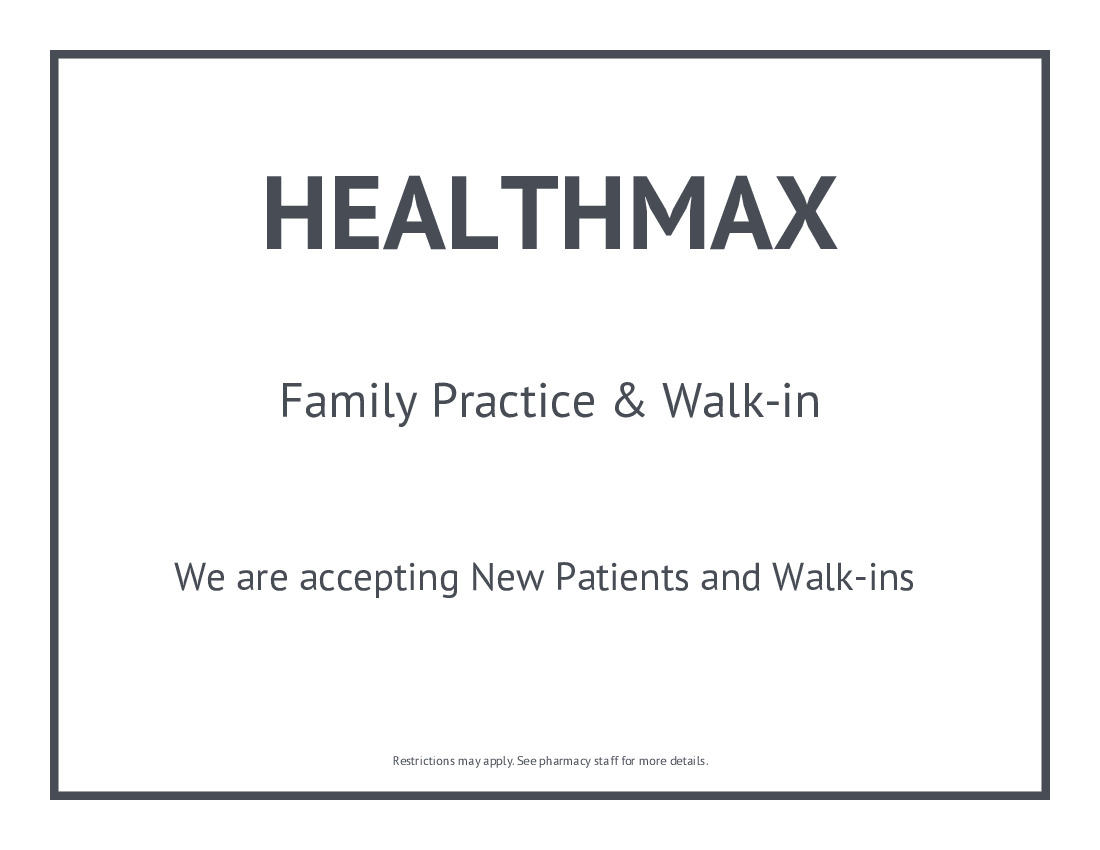 HEALTHMAX

Family Practice & Walk-in

We are accepting New Patients and Walk-ins

Restrictions may apply. See pharmacy staff for more details.